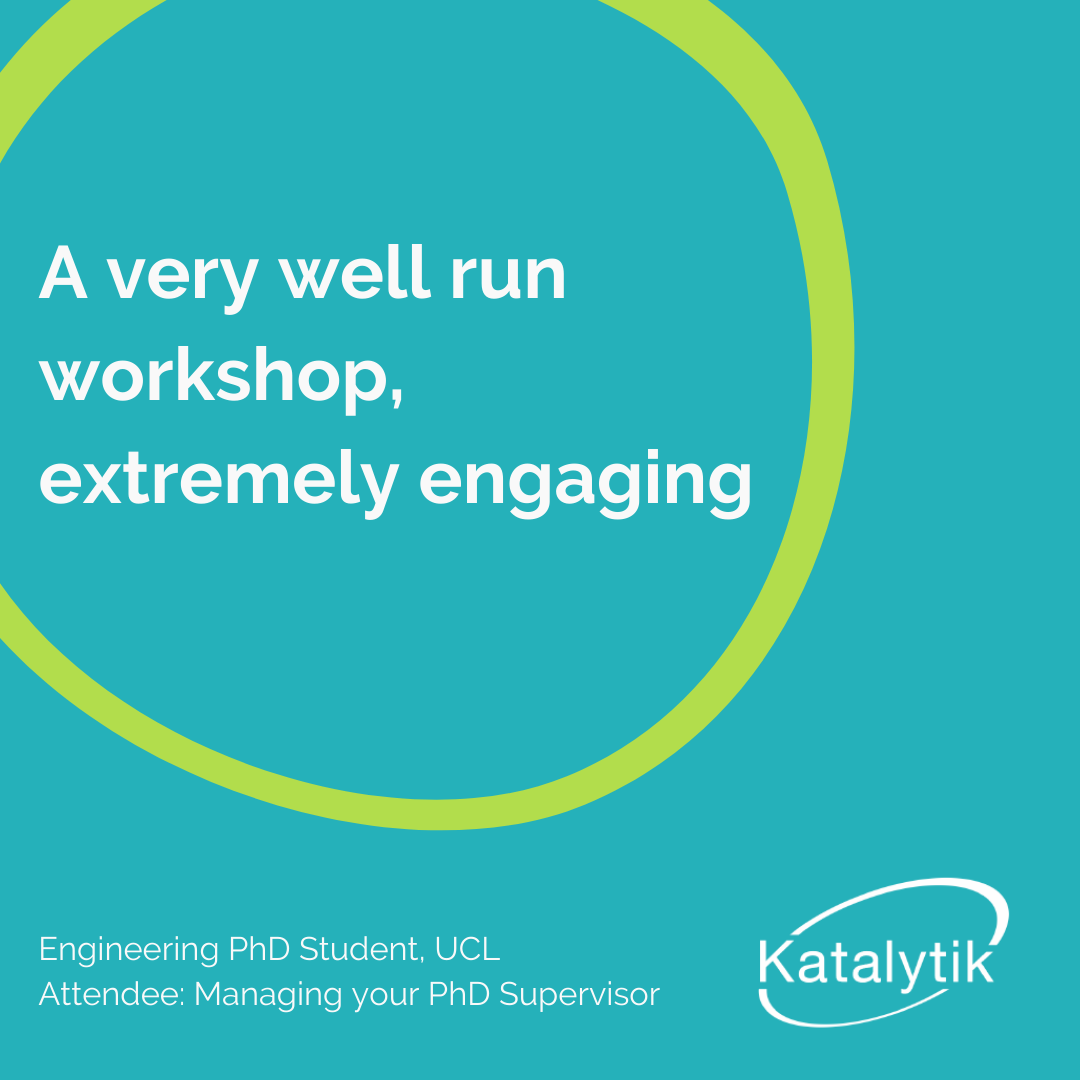 A very well run workshop, extremely engaging

Engineering PhD Student, UCL
Attendee: Managing your PhD Supervisor

Katalytik